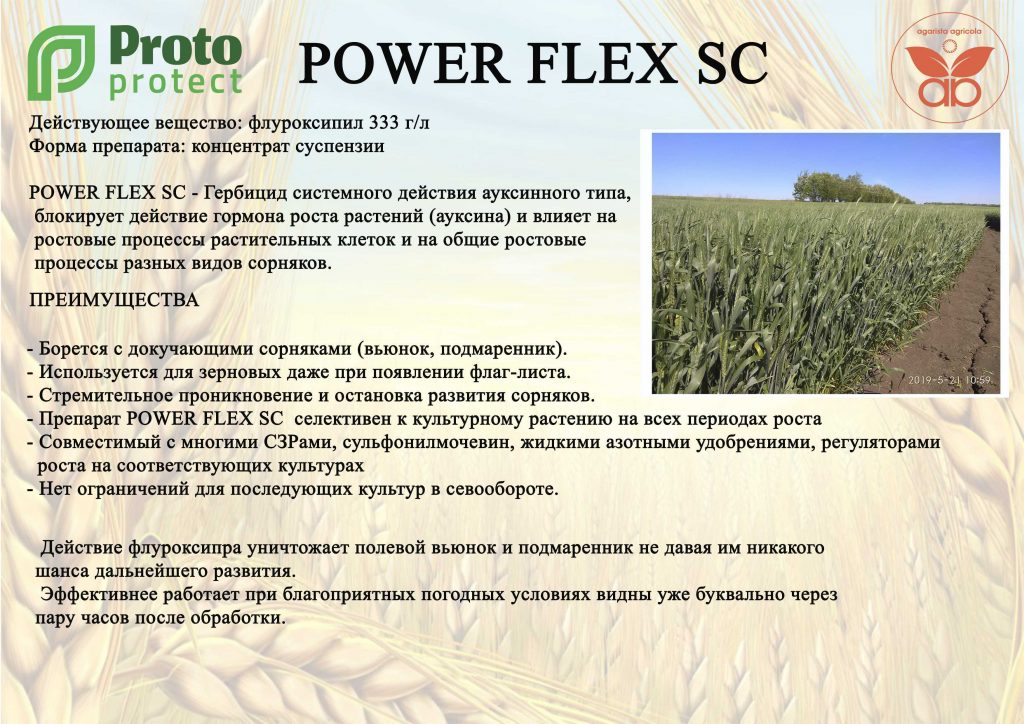 Proto protect

POWER FLEX SC

agarista agricola
ab

Действующее вещество: флуроксипил 333 г/л
Форма препарата: концентрат суспензии

POWER FLEX SC - Гербицид системного действия ауксинного типа, блокирует действие гормона роста растений (ауксина) и влияет на ростовые процессы растительных клеток и на общие ростовые процессы разных видов сорняков.

2019-5-21 10:59

ПРЕИМУЩЕСТВА

- Борется с докучающими сорняками (вьюнок, подмаренник).
- Используется для зерновых даже при появлении флаг-листа.
- Стремительное проникновение и остановка развития сорняков.
- Препарат POWER FLEX SC селективен к культурному растению на всех периодах роста
- Совместимый с многими СЗРами, сульфонилмочевин, жидкими азотными удобрениями, регуляторами роста на соответствующих культурах
- Нет ограничений для последующих культур в севообороте.

Действие флуроксипра уничтожает полевой вьюнок и подмаренник не давая им никакого шанса дальнейшего развития.
Эффективнее работает при благоприятных погодных условиях видны уже буквально через пару часов после обработки.